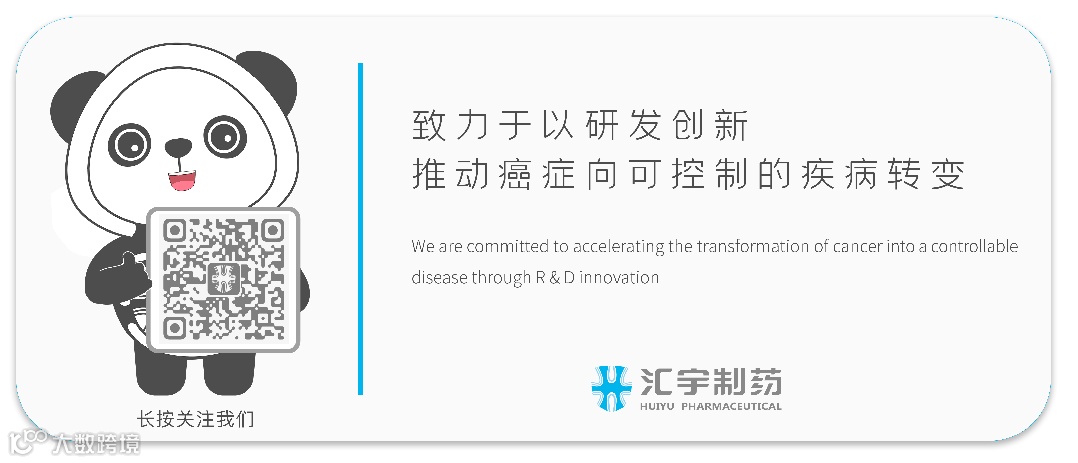 致力于以研发创新
推动癌症向可控制的疾病转变

We are committed to accelerating the transformation of cancer into a controllable disease through R & D innovation

汇宇制药
HUIYU PHARMACEUTICAL

长按关注我们

大数跨境